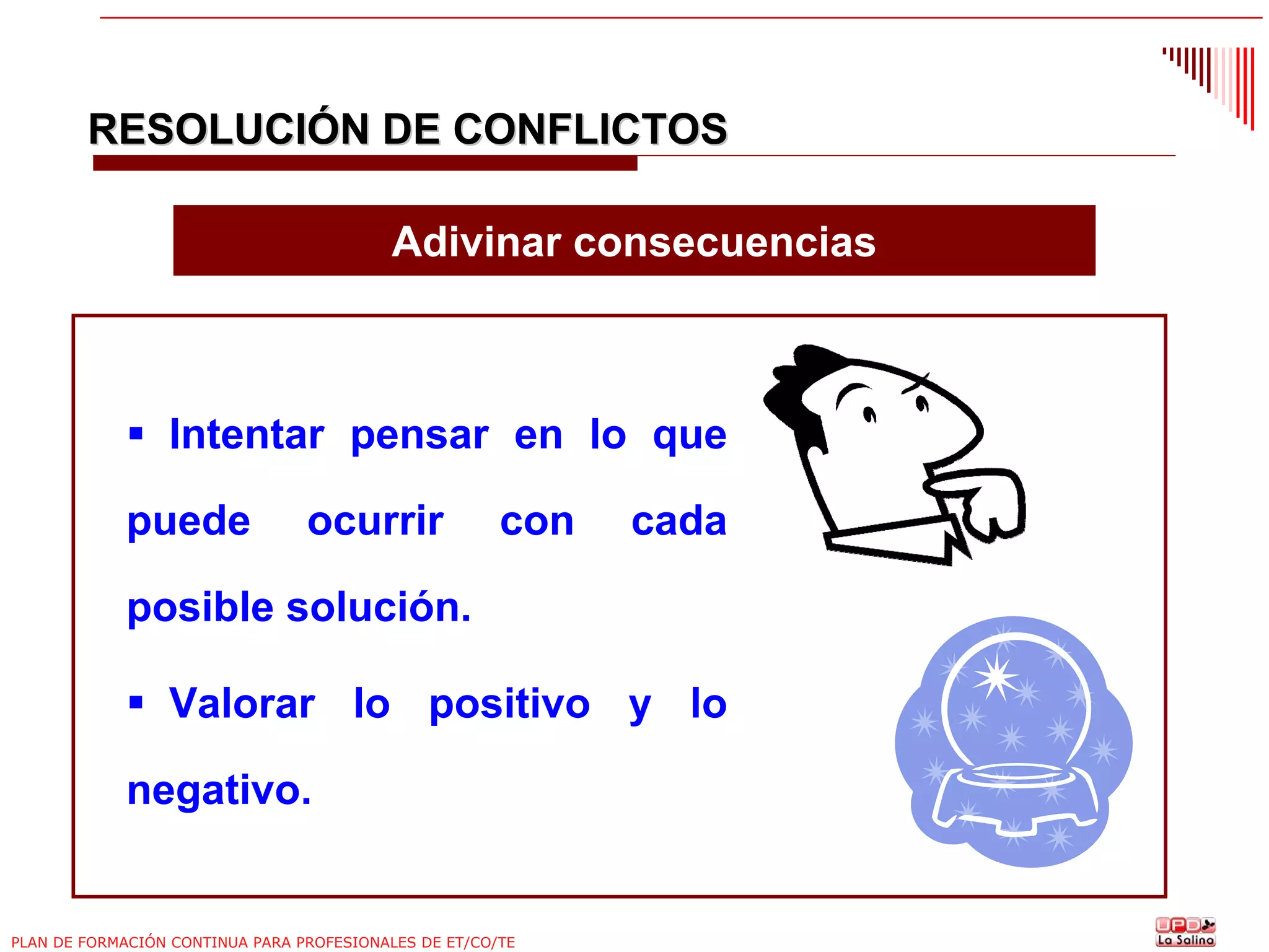 RESOLUCIÓN DE CONFLICTOS

Adivinar consecuencias

▪ Intentar pensar en lo que puede ocurrir con cada posible solución.

▪ Valorar lo positivo y lo negativo.

PLAN DE FORMACIÓN CONTINUA PARA PROFESIONALES DE ET/CO/TE

UPD La Salina